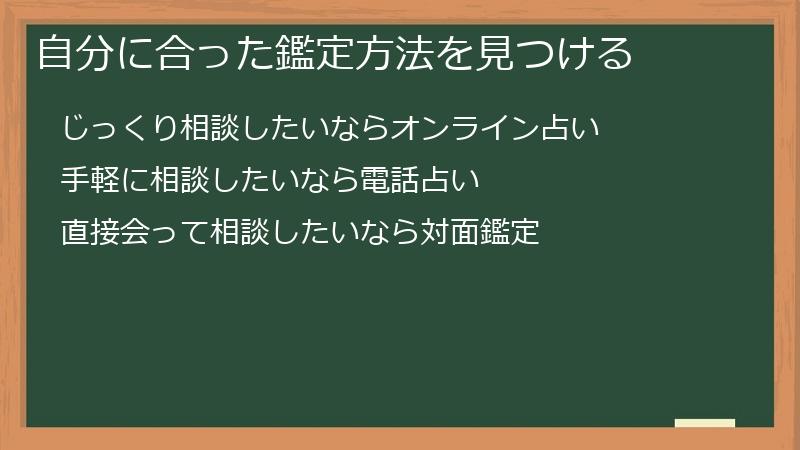 自分に合った鑑定方法を見つける

じっくり相談したいならオンライン占い

手軽に相談したいなら電話占い

直接会って相談したいなら対面鑑定